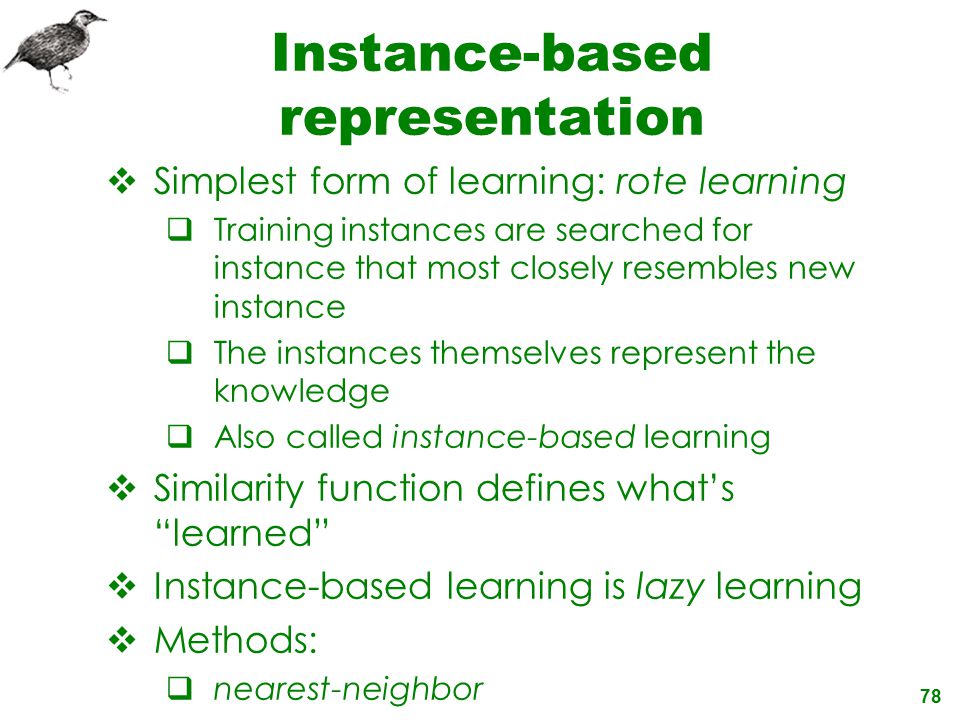 Instance-based representation

❖ Simplest form of learning: rote learning
❑ Training instances are searched for instance that most closely resembles new instance
❑ The instances themselves represent the knowledge
❑ Also called instance-based learning
❖ Similarity function defines what's "learned"
❖ Instance-based learning is lazy learning
❖ Methods:
❑ nearest-neighbor

78